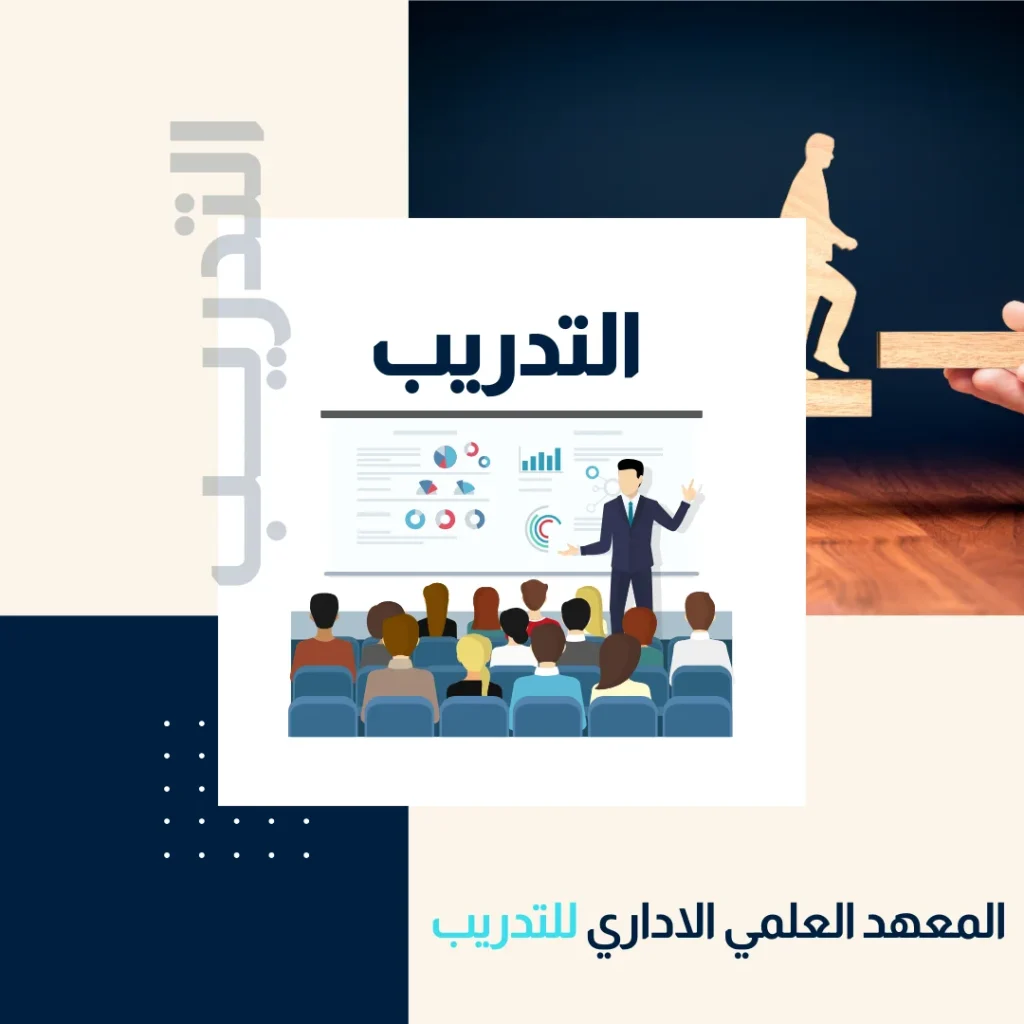 التدريب

التدريب

المعهد العلمي الاداري للتدريب